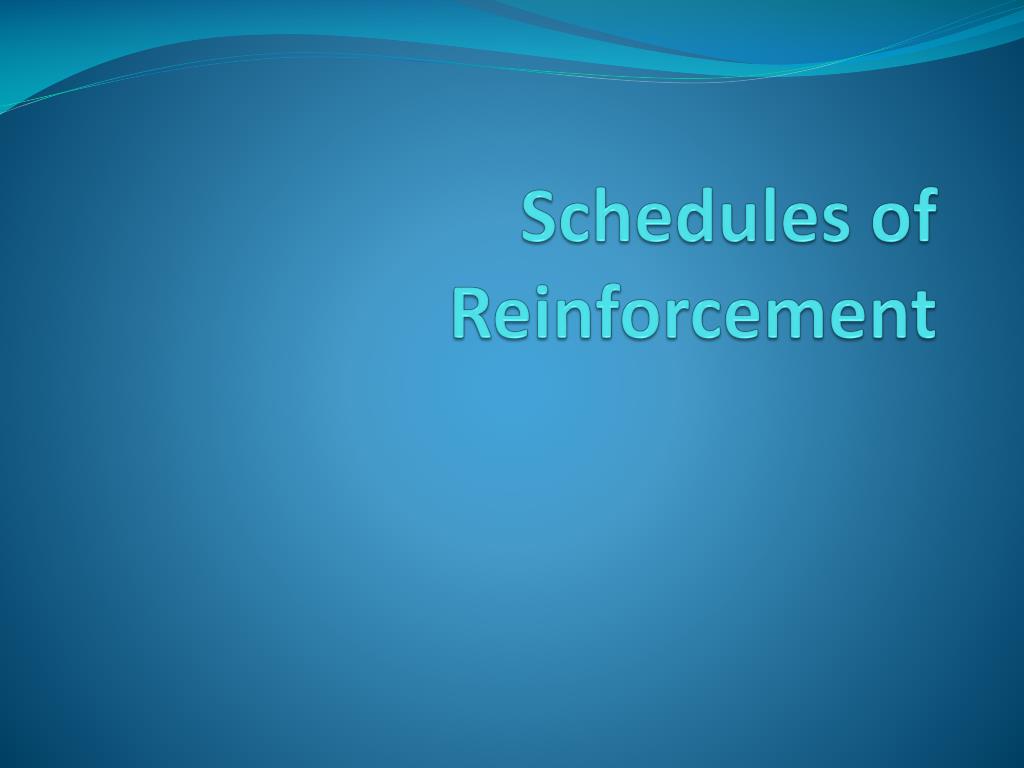 Schedules of Reinforcement